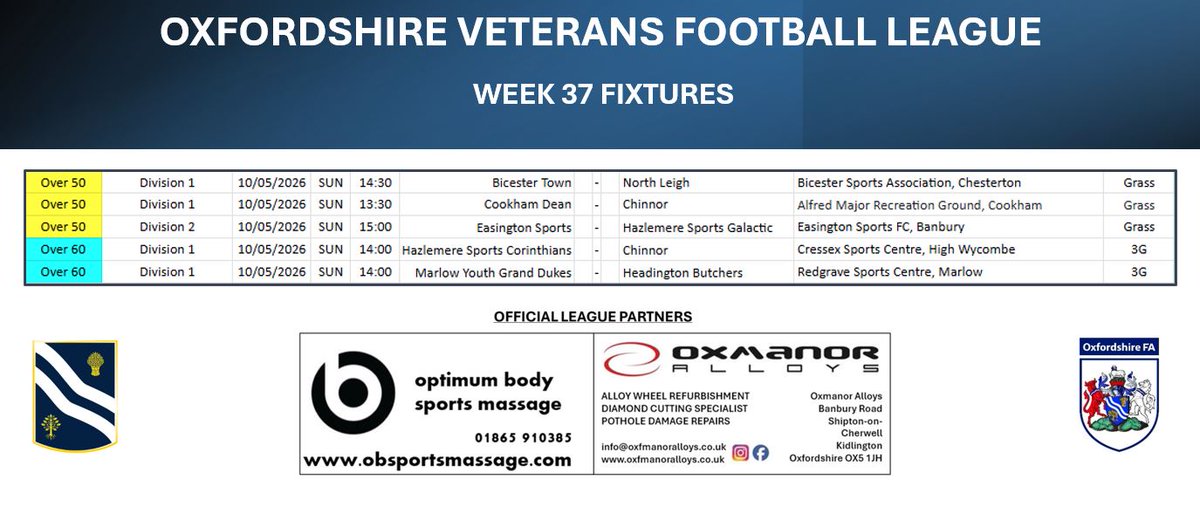 OXFORDSHIRE VETERANS FOOTBALL LEAGUE

WEEK 37 FIXTURES

| Over 50 | Division 1 | 10/05/2026 | SUN | 14:30 | Bicester Town | - | North Leigh | Bicester Sports Association, Chesterton | Grass |
|---|---|---|---|---|---|---|---|---|---|
| Over 50 | Division 1 | 10/05/2026 | SUN | 13:30 | Cookham Dean | - | Chinnor | Alfred Major Recreation Ground, Cookham | Grass |
| Over 50 | Division 2 | 10/05/2026 | SUN | 15:00 | Easington Sports | - | Hazlemere Sports Galactic | Easington Sports FC, Banbury | Grass |
| Over 60 | Division 1 | 10/05/2026 | SUN | 14:00 | Hazlemere Sports Corinthians | - | Chinnor | Cressex Sports Centre, High Wycombe | 3G |
| Over 60 | Division 1 | 10/05/2026 | SUN | 14:00 | Marlow Youth Grand Dukes | - | Headington Butchers | Redgrave Sports Centre, Marlow | 3G |

OFFICIAL LEAGUE PARTNERS

optimum body sports massage
01865 910385
www.obsportsmassage.com

OXMANOR ALLOYS
ALLOY WHEEL REFURBISHMENT
DIAMOND CUTTING SPECIALIST
POTHOLE DAMAGE REPAIRS
info@oxfmanoralloys.co.uk
www.oxfmanoralloys.co.uk
Oxmanor Alloys
Banbury Road
Shipton-on-Cherwell
Kidlington
Oxfordshire OX5 1JH

Oxfordshire FA